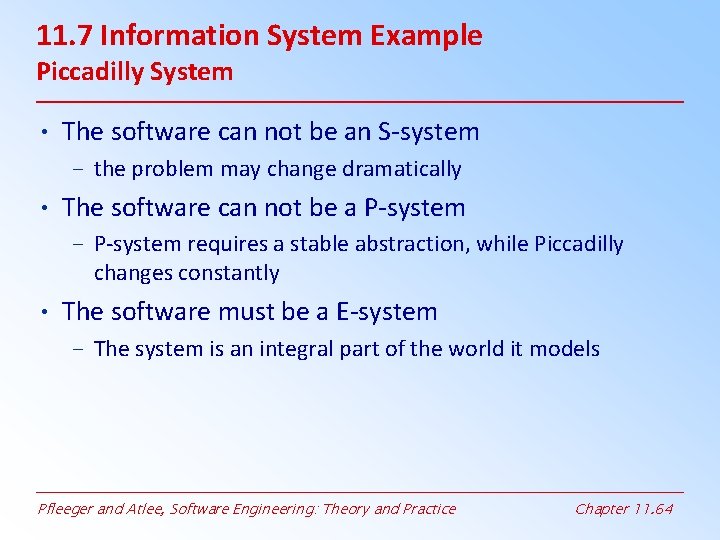 11.7 Information System Example
Piccadilly System

• The software can not be an S-system
– the problem may change dramatically
• The software can not be a P-system
– P-system requires a stable abstraction, while Piccadilly changes constantly
• The software must be a E-system
– The system is an integral part of the world it models

Pfleeger and Atlee, Software Engineering: Theory and Practice

Chapter 11.64